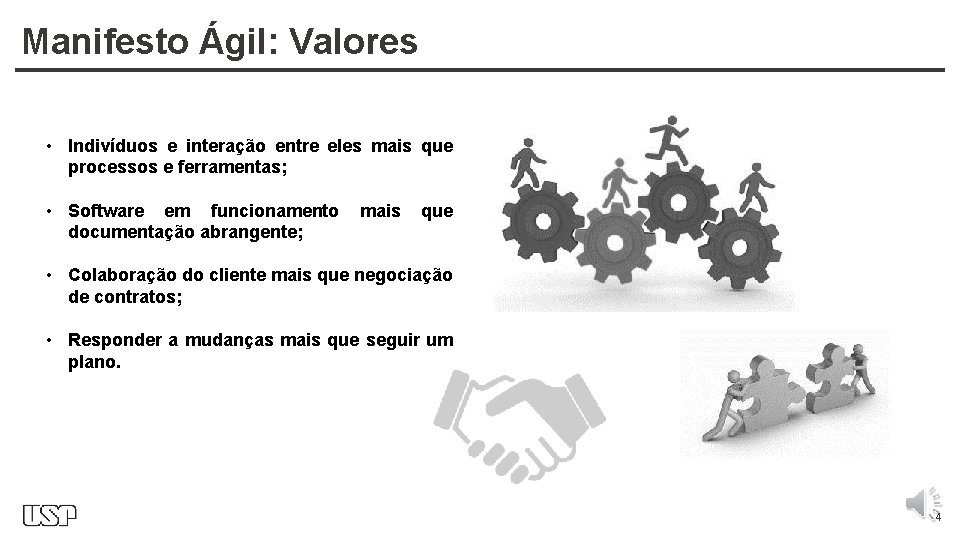 Manifesto Ágil: Valores

• Indivíduos e interação entre eles mais que processos e ferramentas;

• Software em funcionamento mais que documentação abrangente;

• Colaboração do cliente mais que negociação de contratos;

• Responder a mudanças mais que seguir um plano.

USP

4